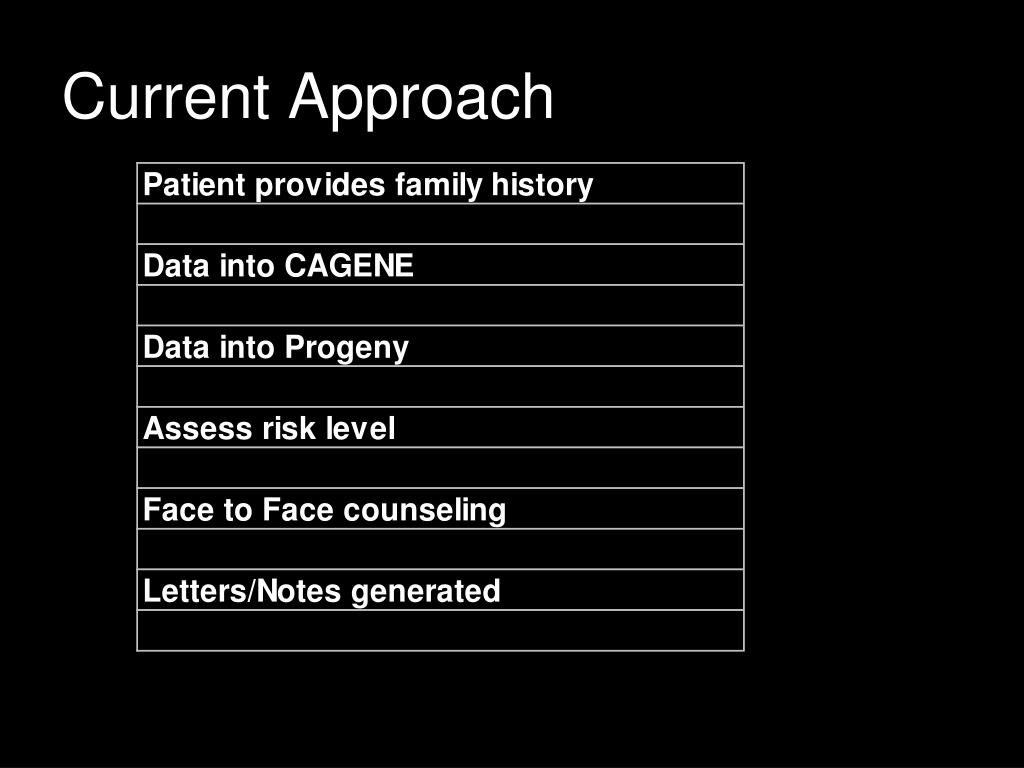 Current Approach

| Patient provides family history |
|---|
| |
| Data into CAGENE |
| |
| Data into Progeny |
| |
| Assess risk level |
| |
| Face to Face counseling |
| |
| Letters/Notes generated |
| |